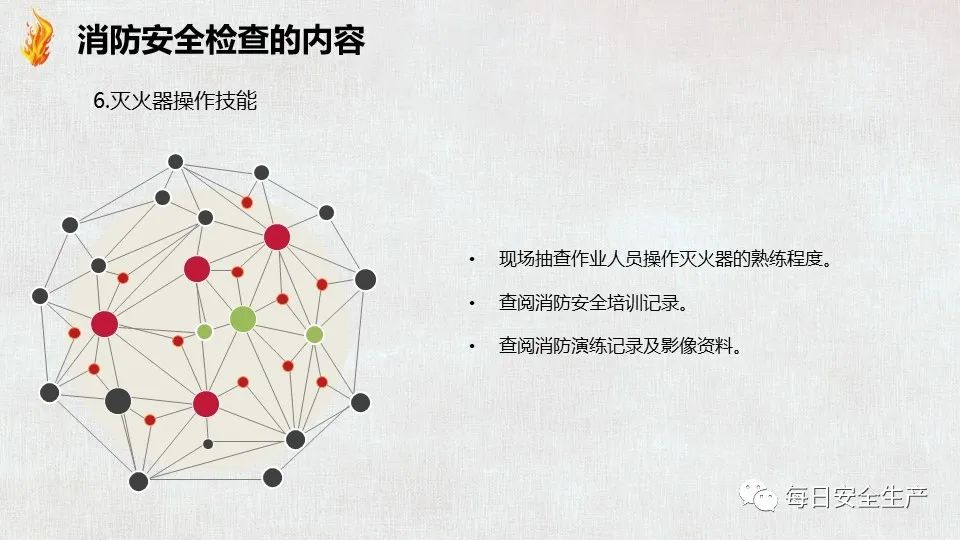 消防安全检查的内容

6.灭火器操作技能

• 现场抽查作业人员操作灭火器的熟练程度。

• 查阅消防安全培训记录。

• 查阅消防演练记录及影像资料。

每日安全生产